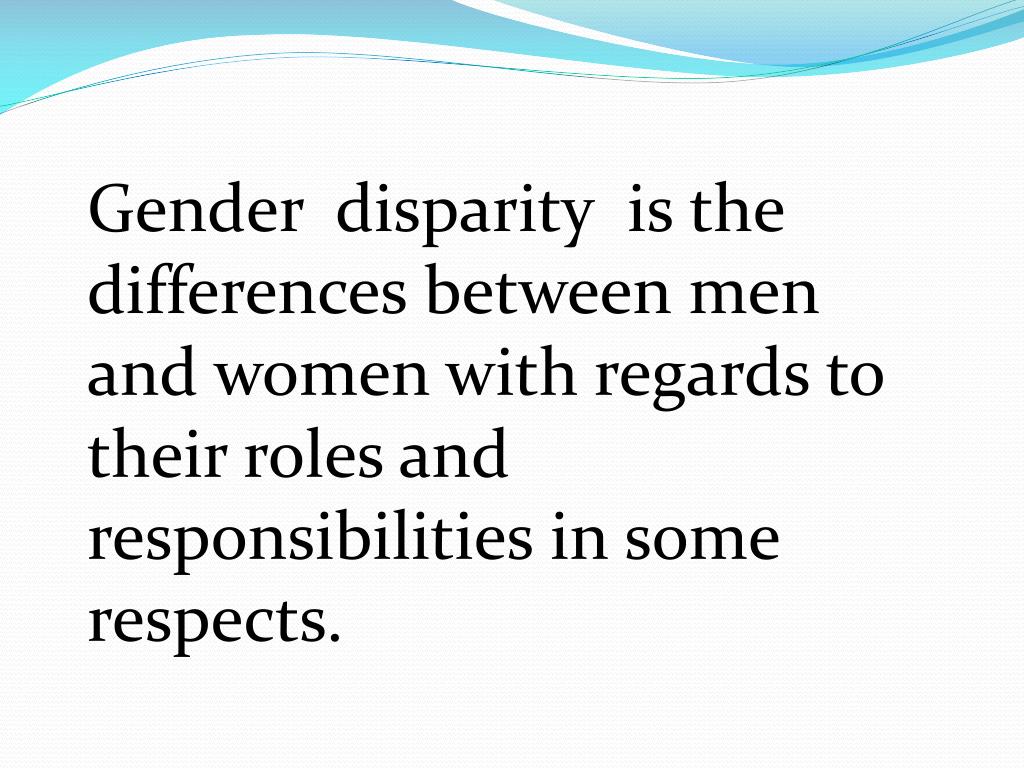 Gender disparity is the differences between men and women with regards to their roles and responsibilities in some respects.